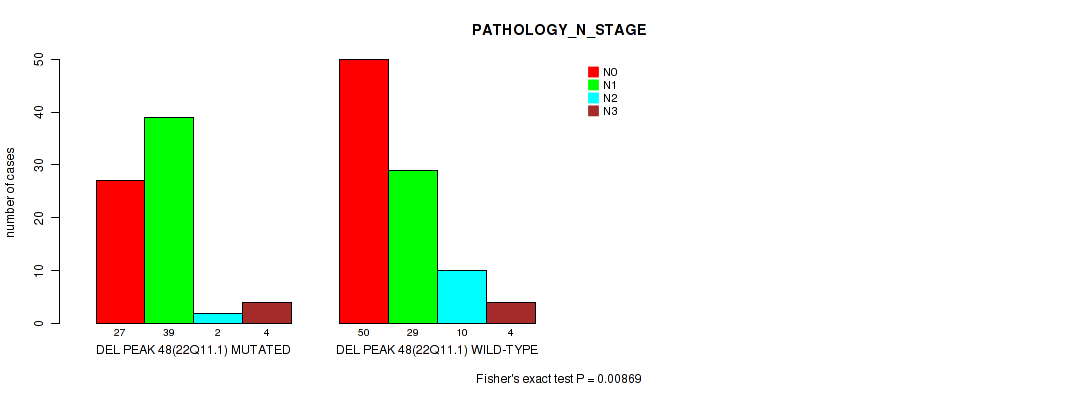 PATHOLOGY_N_STAGE

number of cases

0
10
20
30
40
50

N0
N1
N2
N3

27 39 2 4
DEL PEAK 48(22Q11.1) MUTATED

50 29 10 4
DEL PEAK 48(22Q11.1) WILD-TYPE

Fisher's exact test P = 0.00869